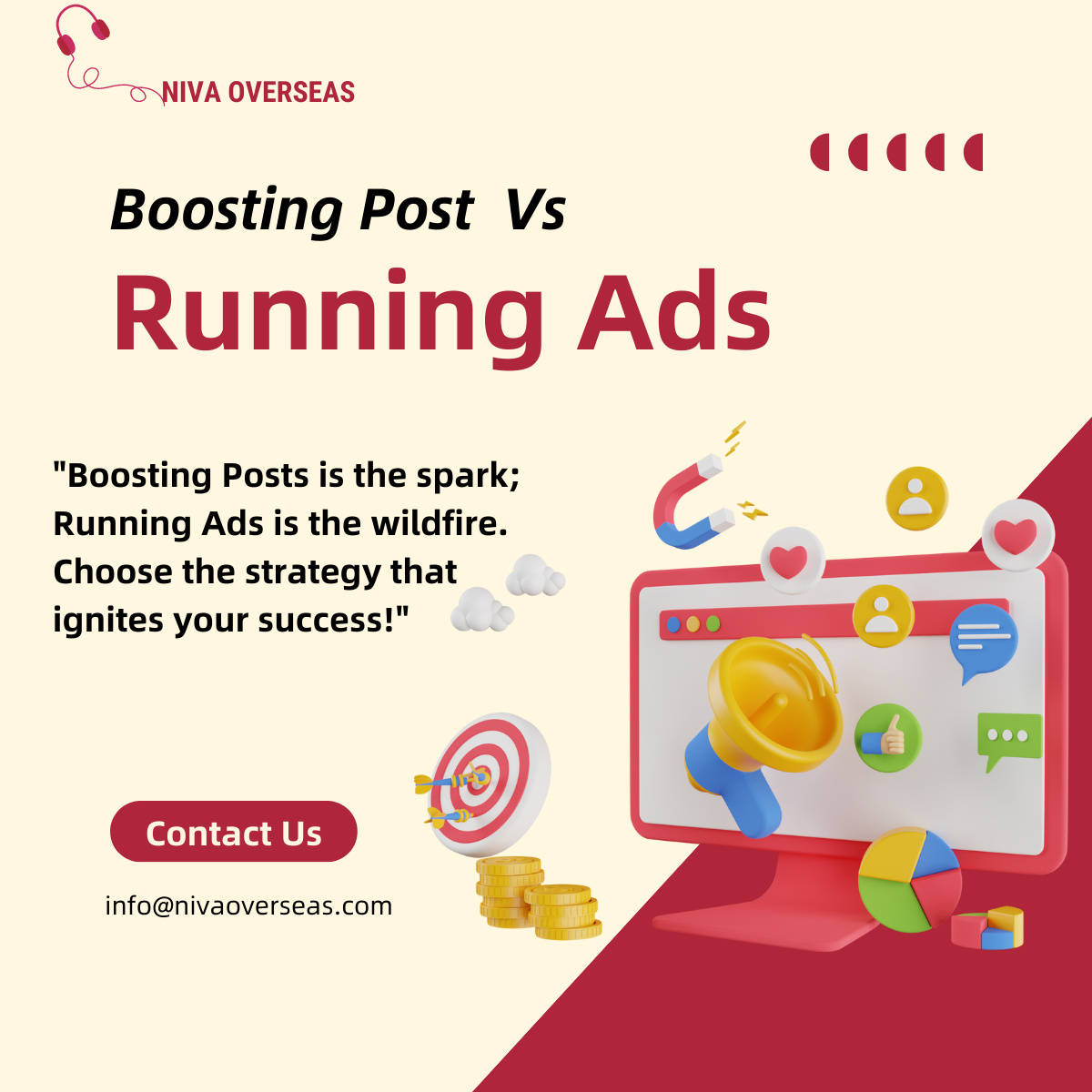 NIVA OVERSEAS

Boosting Post Vs

Running Ads

"Boosting Posts is the spark; Running Ads is the wildfire. Choose the strategy that ignites your success!"

Contact Us

info@nivaoverseas.com